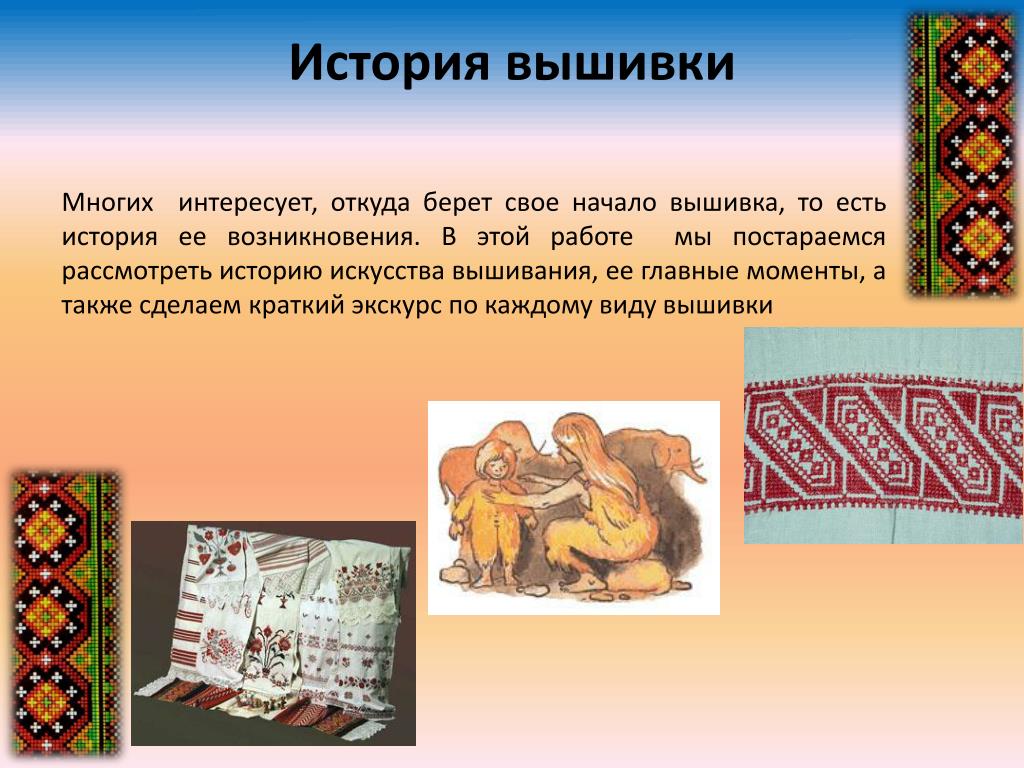 История вышивки

Многих интересует, откуда берет свое начало вышивка, то есть история ее возникновения. В этой работе мы постараемся рассмотреть историю искусства вышивания, ее главные моменты, а также сделаем краткий экскурс по каждому виду вышивки